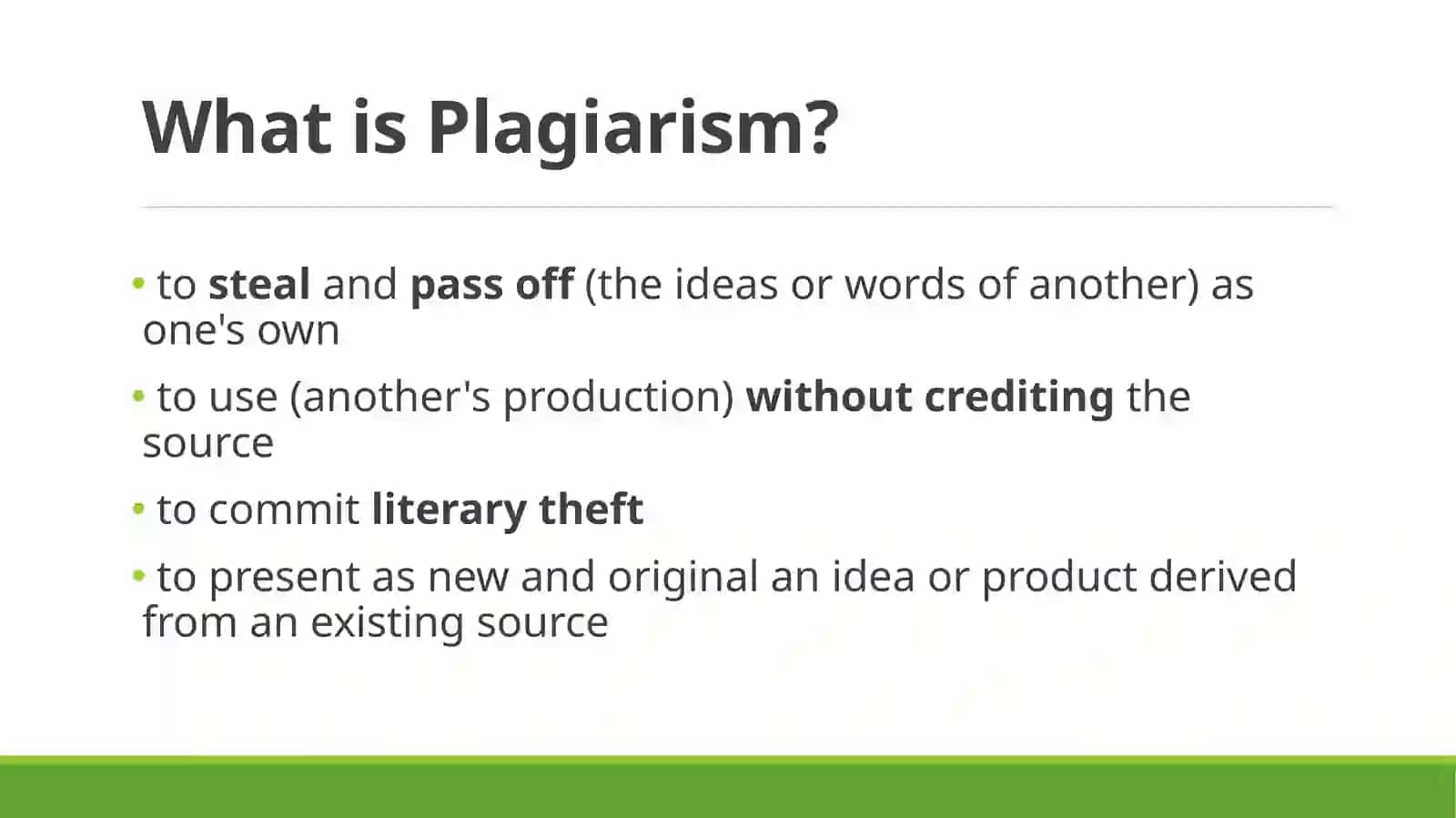 What is Plagiarism?

• to steal and pass off (the ideas or words of another) as one's own

• to use (another's production) without crediting the source

• to commit literary theft

• to present as new and original an idea or product derived from an existing source